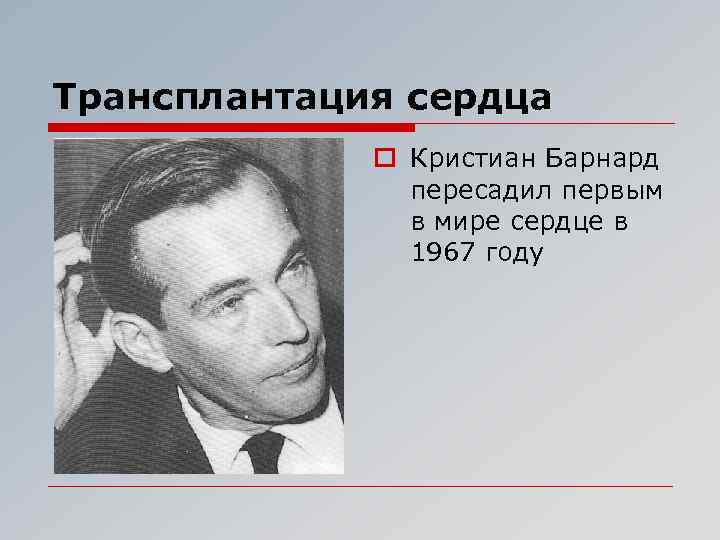 Трансплантация сердца

Кристиан Барнард пересадил первым в мире сердце в 1967 году